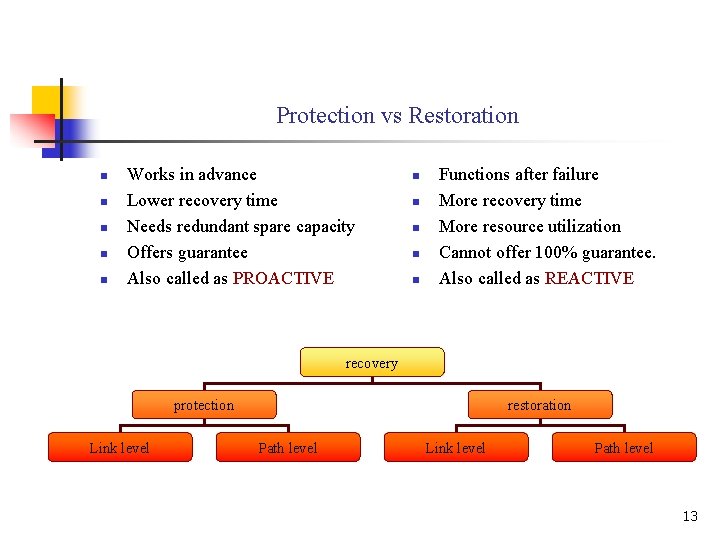 Protection vs Restoration

- Works in advance
- Lower recovery time
- Needs redundant spare capacity
- Offers guarantee
- Also called as PROACTIVE

- Functions after failure
- More recovery time
- More resource utilization
- Cannot offer 100% guarantee.
- Also called as REACTIVE

recovery

protection

restoration

Link level

Path level

Link level

Path level

13